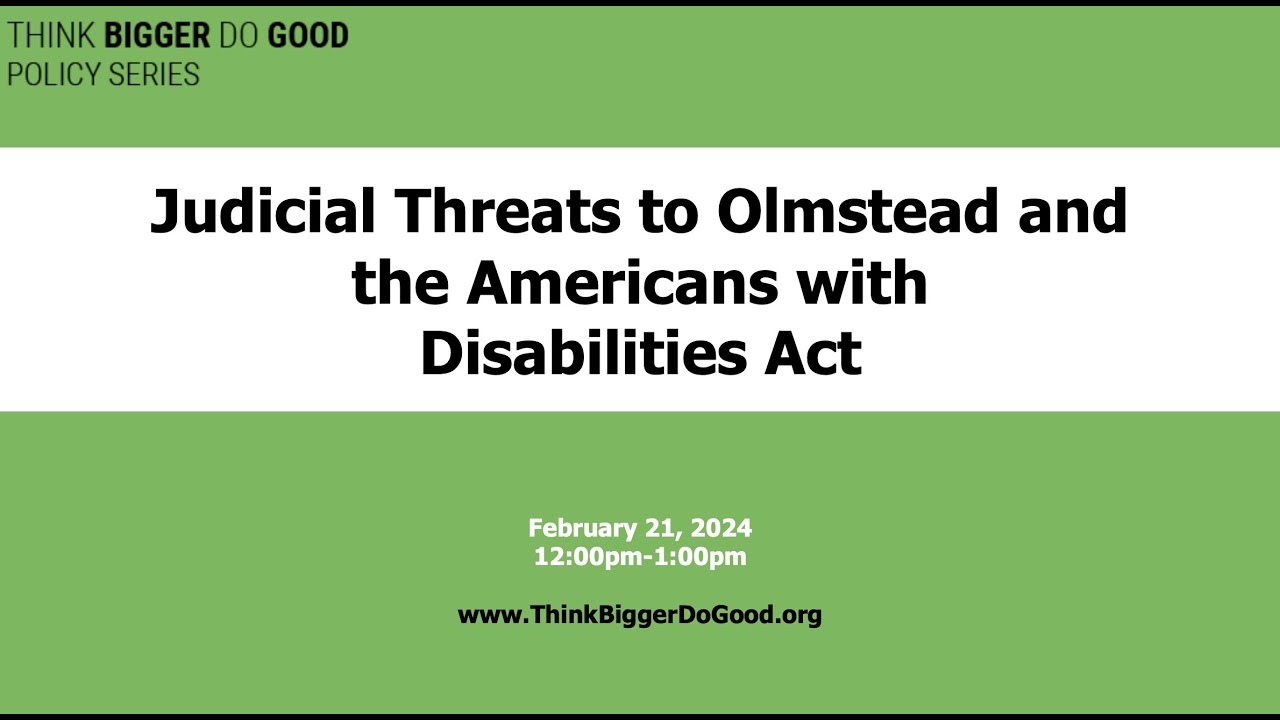 THINK BIGGER DO GOOD
POLICY SERIES

Judicial Threats to Olmstead and the Americans with Disabilities Act

February 21, 2024
12:00pm-1:00pm

www.ThinkBiggerDoGood.org